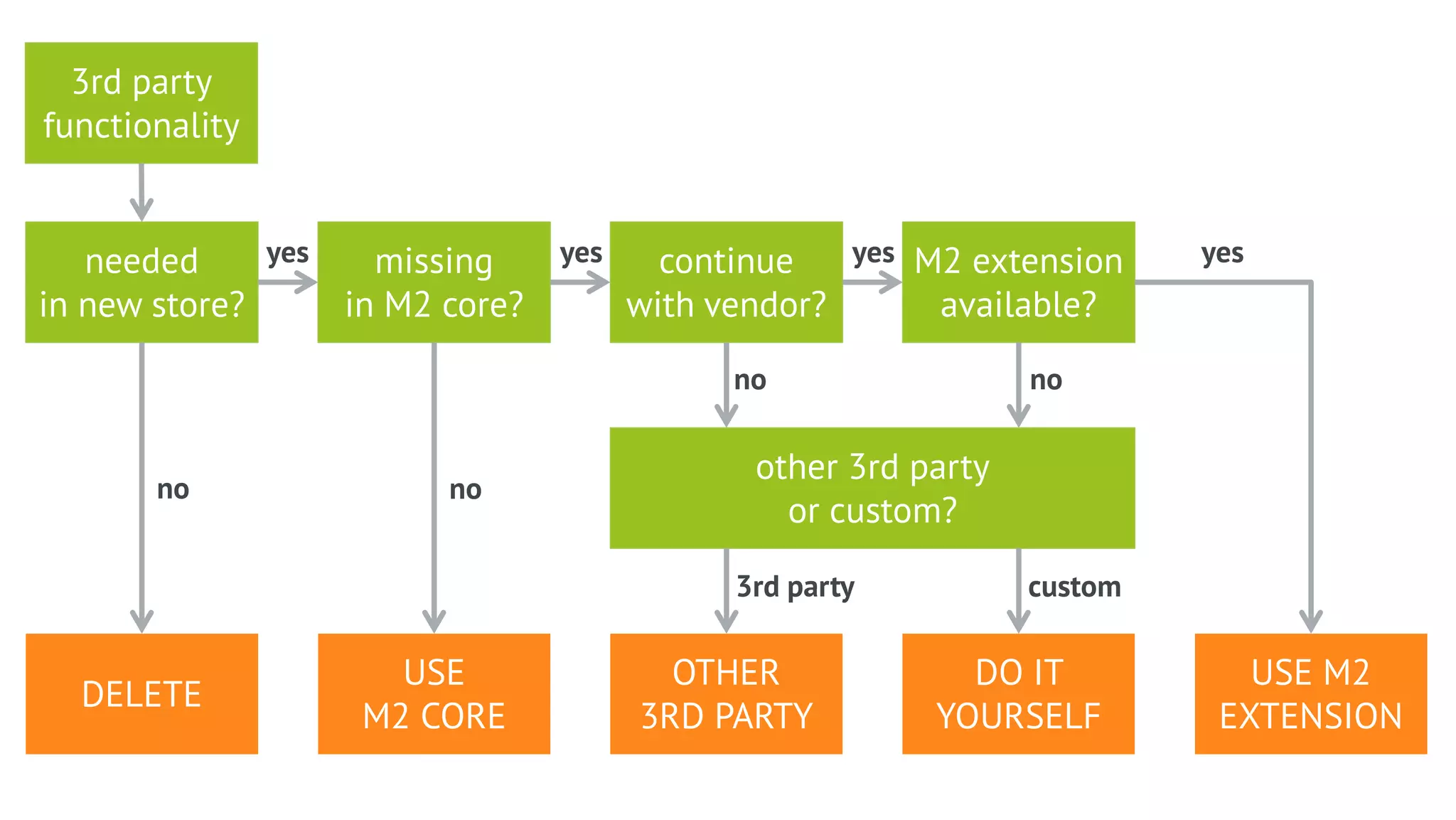 3rd party functionality

needed in new store?

yes

missing in M2 core?

yes

continue with vendor?

yes

M2 extension available?

yes

no

no

no

no

other 3rd party or custom?

3rd party

custom

DELETE

USE M2 CORE

OTHER 3RD PARTY

DO IT YOURSELF

USE M2 EXTENSION